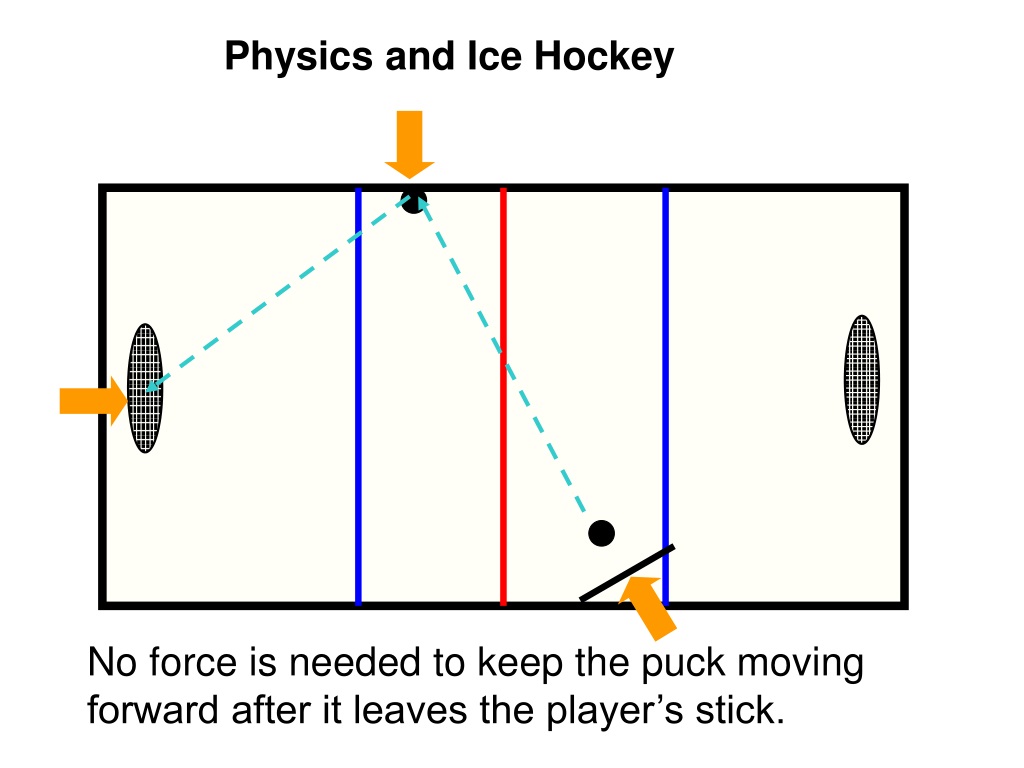 Physics and Ice Hockey

No force is needed to keep the puck moving forward after it leaves the player’s stick.